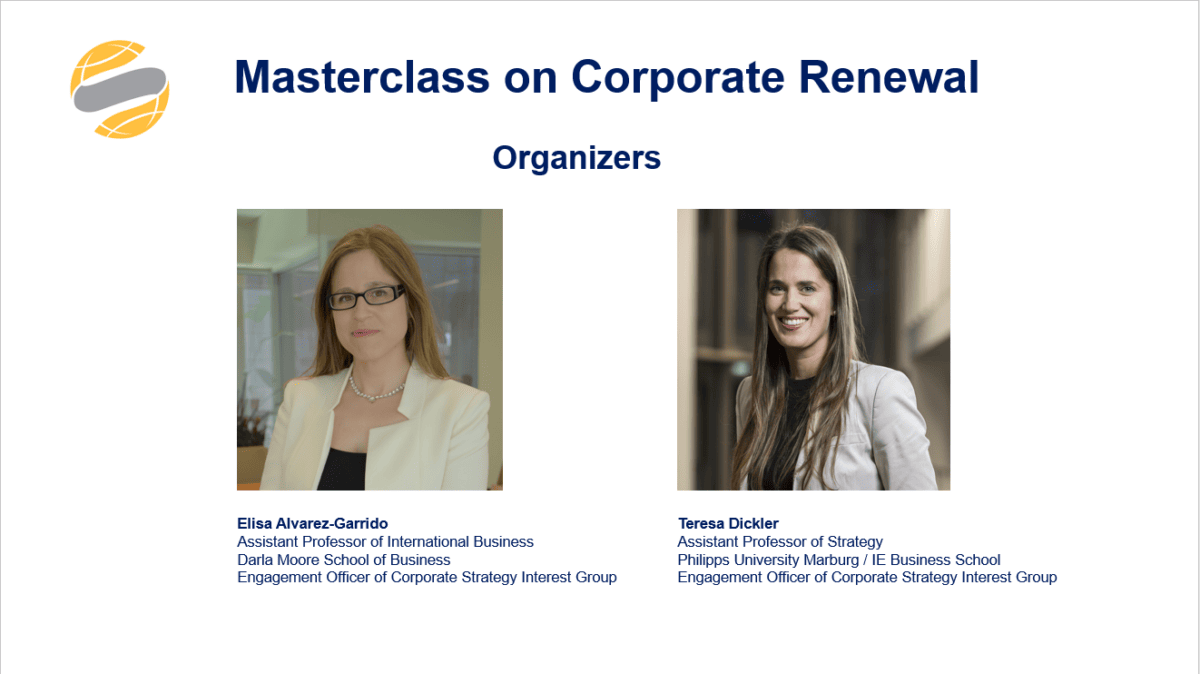 Masterclass on Corporate Renewal

Organizers

Elisa Alvarez-Garrido
Assistant Professor of International Business
Darla Moore School of Business
Engagement Officer of Corporate Strategy Interest Group

Teresa Dickler
Assistant Professor of Strategy
Philipps University Marburg / IE Business School
Engagement Officer of Corporate Strategy Interest Group